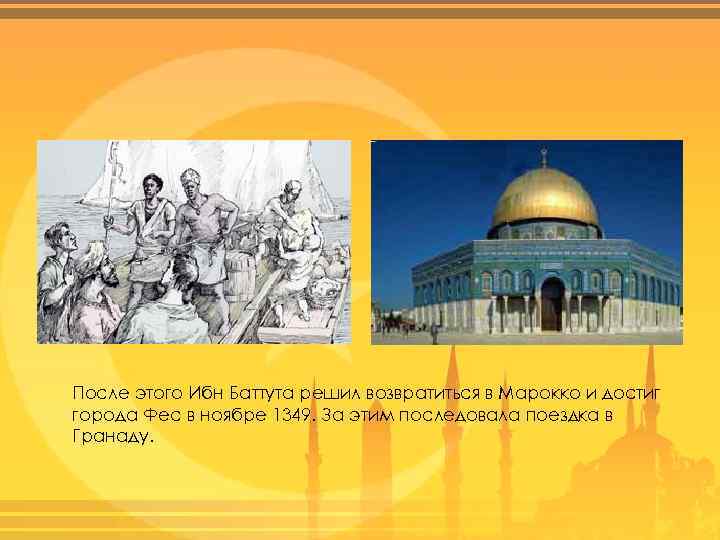 После этого Ибн Баттута решил возвратиться в Марокко и достиг города Фес в ноябре 1349. За этим последовала поездка в Гранаду.